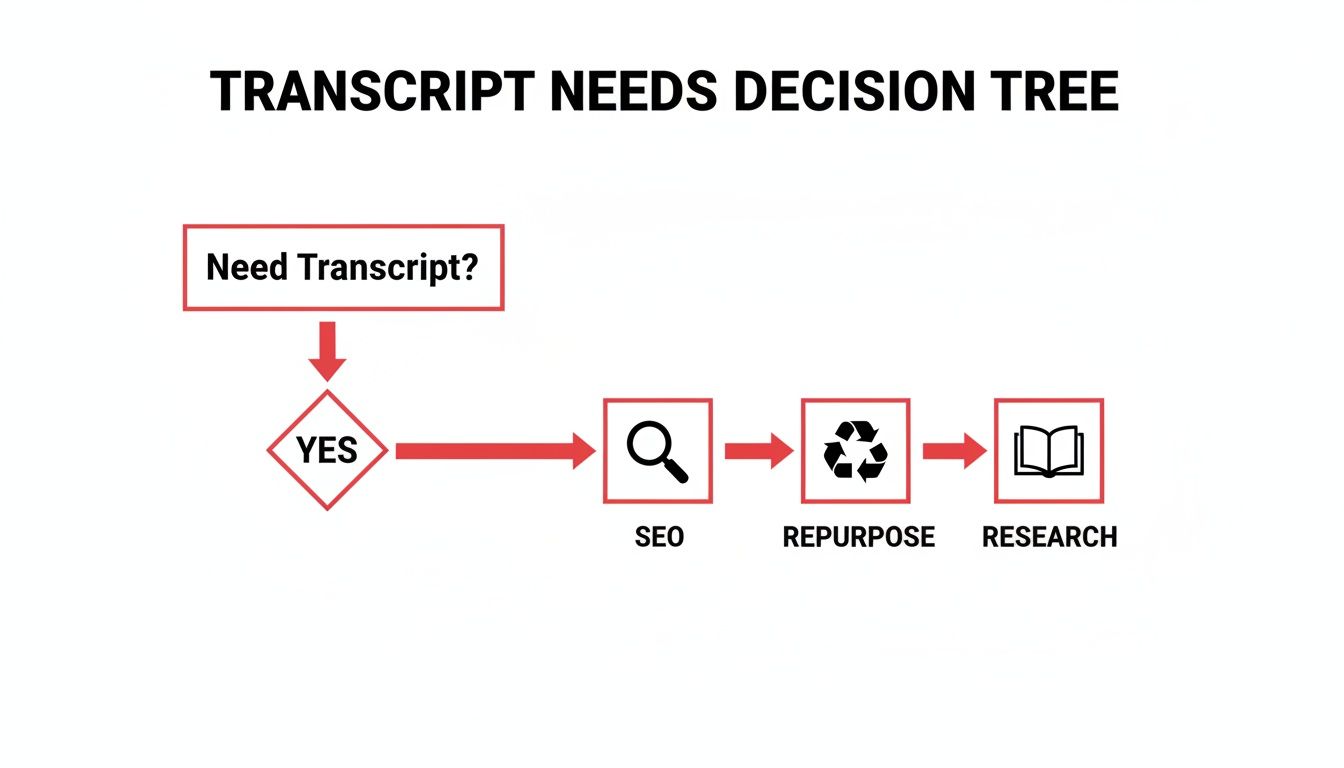 TRANSCRIPT NEEDS DECISION TREE

Need Transcript?

YES

SEO

REPURPOSE

RESEARCH